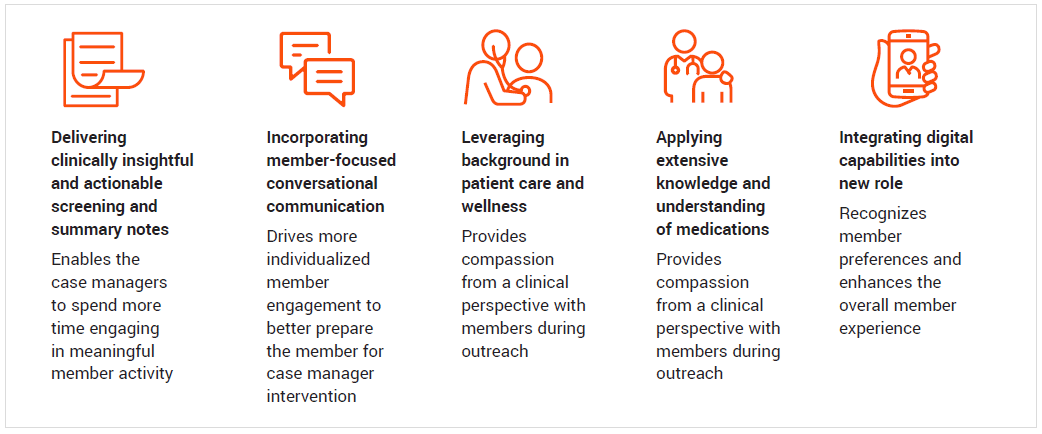 Delivering clinically insightful and actionable screening and summary notes

Enables the case managers to spend more time engaging in meaningful member activity

Incorporating member-focused conversational communication

Drives more individualized member engagement to better prepare the member for case manager intervention

Leveraging background in patient care and wellness

Provides compassion from a clinical perspective with members during outreach

Applying extensive knowledge and understanding of medications

Provides compassion from a clinical perspective with members during outreach

Integrating digital capabilities into new role

Recognizes member preferences and enhances the overall member experience